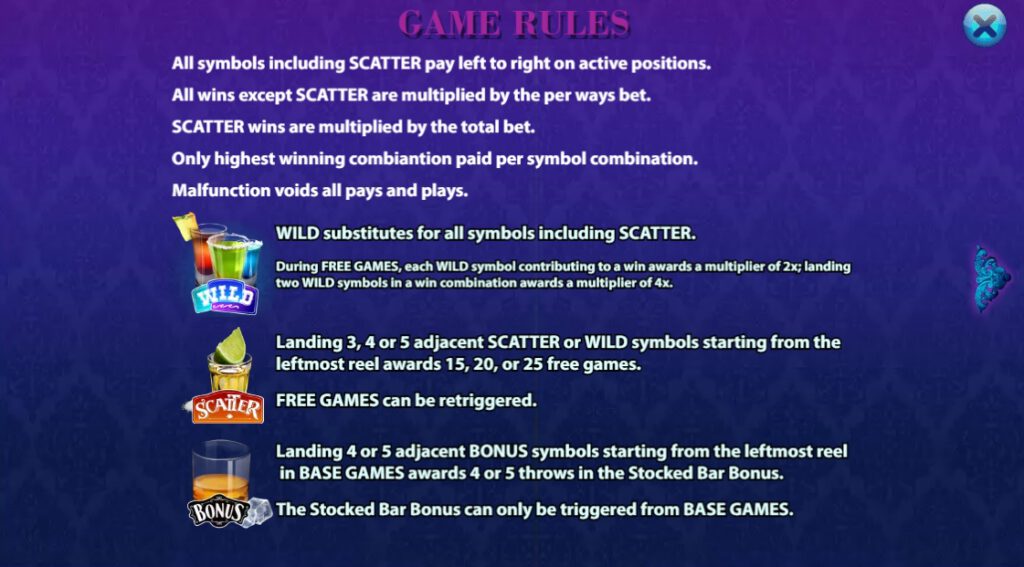 GAME RULES

All symbols including SCATTER pay left to right on active positions.

All wins except SCATTER are multiplied by the per ways bet.

SCATTER wins are multiplied by the total bet.

Only highest winning combiantion paid per symbol combination.

Malfunction voids all pays and plays.

WILD

WILD substitutes for all symbols including SCATTER.

During FREE GAMES, each WILD symbol contributing to a win awards a multiplier of 2x; landing two WILD symbols in a win combination awards a multiplier of 4x.

SCATTER

Landing 3, 4 or 5 adjacent SCATTER or WILD symbols starting from the leftmost reel awards 15, 20, or 25 free games.

FREE GAMES can be retriggered.

BONUS

Landing 4 or 5 adjacent BONUS symbols starting from the leftmost reel in BASE GAMES awards 4 or 5 throws in the Stocked Bar Bonus.

The Stocked Bar Bonus can only be triggered from BASE GAMES.